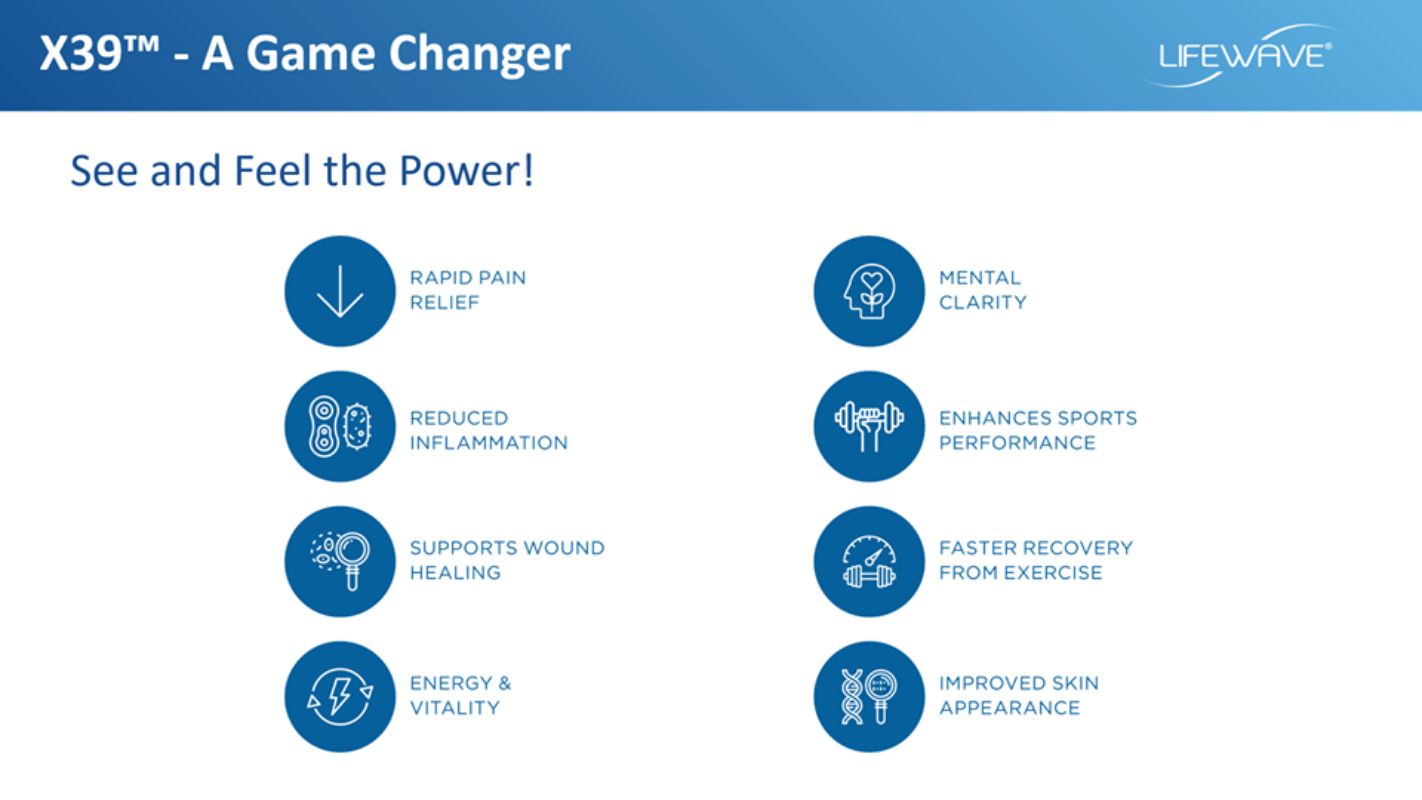 X39™ - A Game Changer

LIFEWAVE®

See and Feel the Power!

RAPID PAIN RELIEF

REDUCED INFLAMMATION

SUPPORTS WOUND HEALING

ENERGY & VITALITY

MENTAL CLARITY

ENHANCES SPORTS PERFORMANCE

FASTER RECOVERY FROM EXERCISE

IMPROVED SKIN APPEARANCE